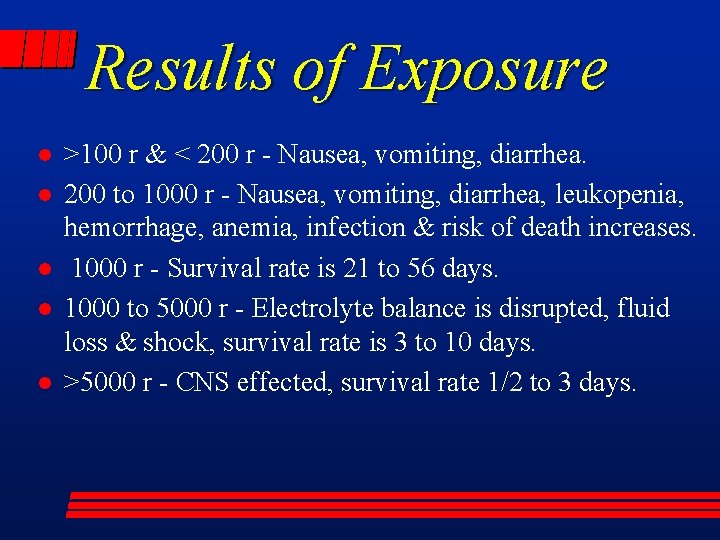 Results of Exposure

- >100 r & < 200 r - Nausea, vomiting, diarrhea.
- 200 to 1000 r - Nausea, vomiting, diarrhea, leukopenia, hemorrhage, anemia, infection & risk of death increases.
- 1000 r - Survival rate is 21 to 56 days.
- 1000 to 5000 r - Electrolyte balance is disrupted, fluid loss & shock, survival rate is 3 to 10 days.
- >5000 r - CNS effected, survival rate 1/2 to 3 days.